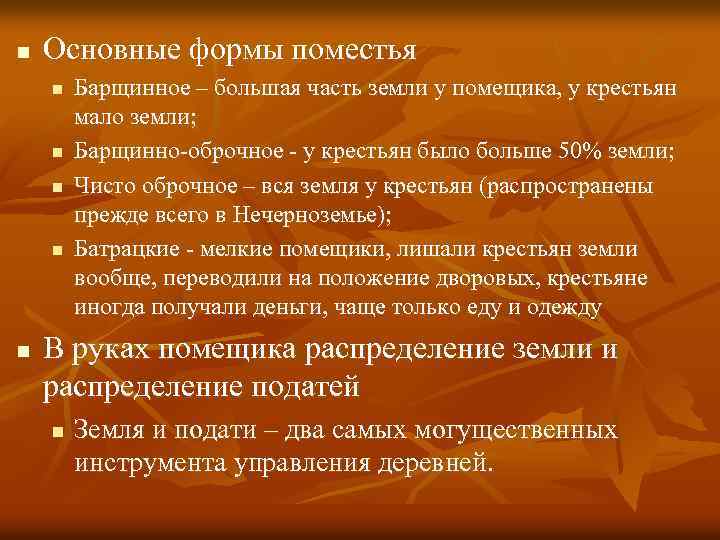 Основные формы поместья

Барщинное – большая часть земли у помещика, у крестьян мало земли;

Барщинно-оброчное - у крестьян было больше 50% земли;

Чисто оброчное – вся земля у крестьян (распространены прежде всего в Нечерноземье);

Батрацкие - мелкие помещики, лишали крестьян земли вообще, переводили на положение дворовых, крестьяне иногда получали деньги, чаще только еду и одежду

В руках помещика распределение земли и распределение податей

Земля и подати – два самых могущественных инструмента управления деревней.